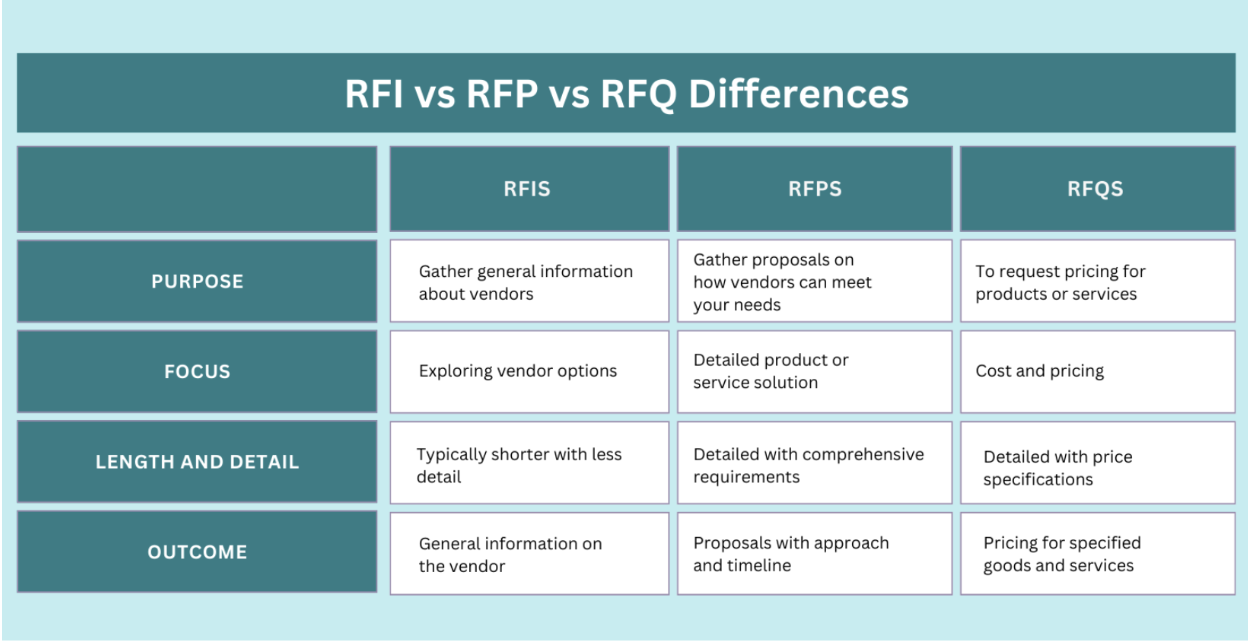 RFI vs RFP vs RFQ Differences

| | RFIS | RFPS | RFQS |
|---|---|---|---|
| PURPOSE | Gather general information about vendors | Gather proposals on how vendors can meet your needs | To request pricing for products or services |
| FOCUS | Exploring vendor options | Detailed product or service solution | Cost and pricing |
| LENGTH AND DETAIL | Typically shorter with less detail | Detailed with comprehensive requirements | Detailed with price specifications |
| OUTCOME | General information on the vendor | Proposals with approach and timeline | Pricing for specified goods and services |